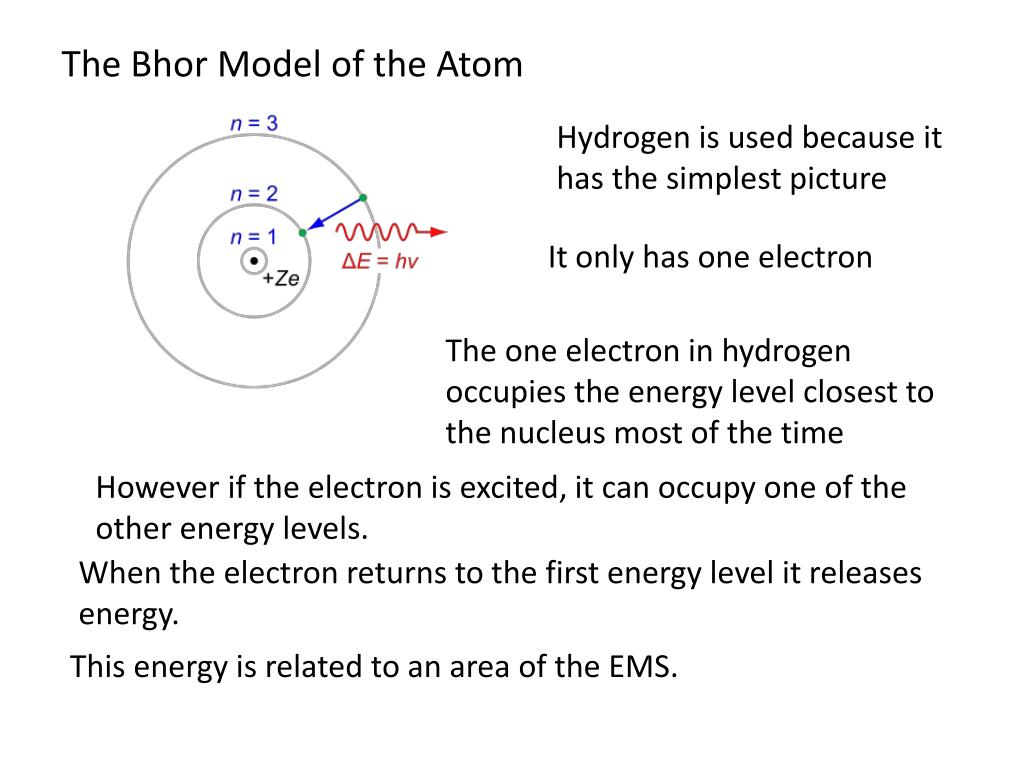 The Bhor Model of the Atom

$n = 3$

$n = 2$

$n = 1$

$+Ze$

$\Delta E = hv$

Hydrogen is used because it has the simplest picture

It only has one electron

The one electron in hydrogen occupies the energy level closest to the nucleus most of the time

However if the electron is excited, it can occupy one of the other energy levels.

When the electron returns to the first energy level it releases energy.

This energy is related to an area of the EMS.